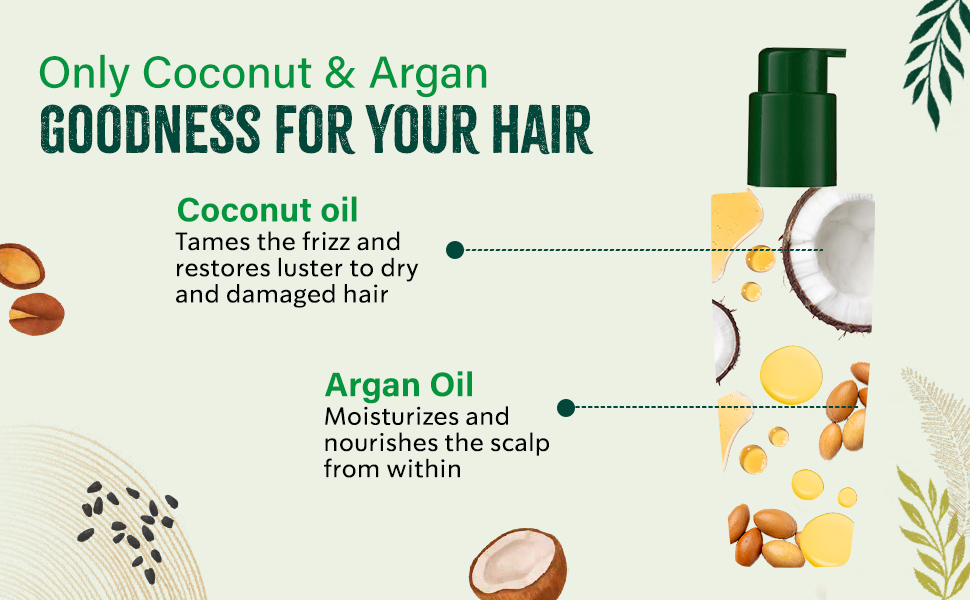 Only Coconut & Argan
GOODNESS FOR YOUR HAIR

Coconut oil
Tames the frizz and restores luster to dry and damaged hair

Argan Oil
Moisturizes and nourishes the scalp from within